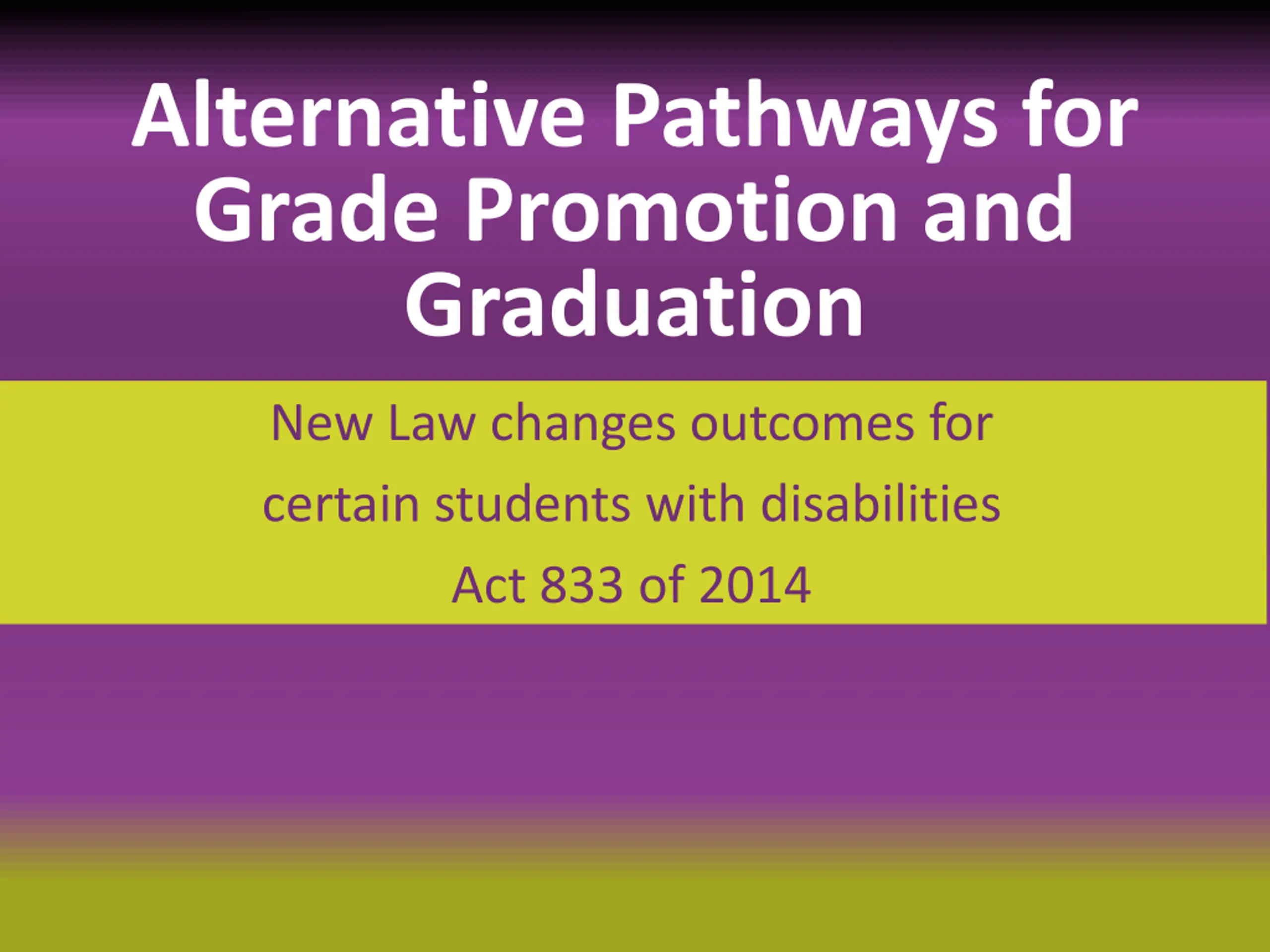 Alternative Pathways for Grade Promotion and Graduation

New Law changes outcomes for certain students with disabilities
Act 833 of 2014